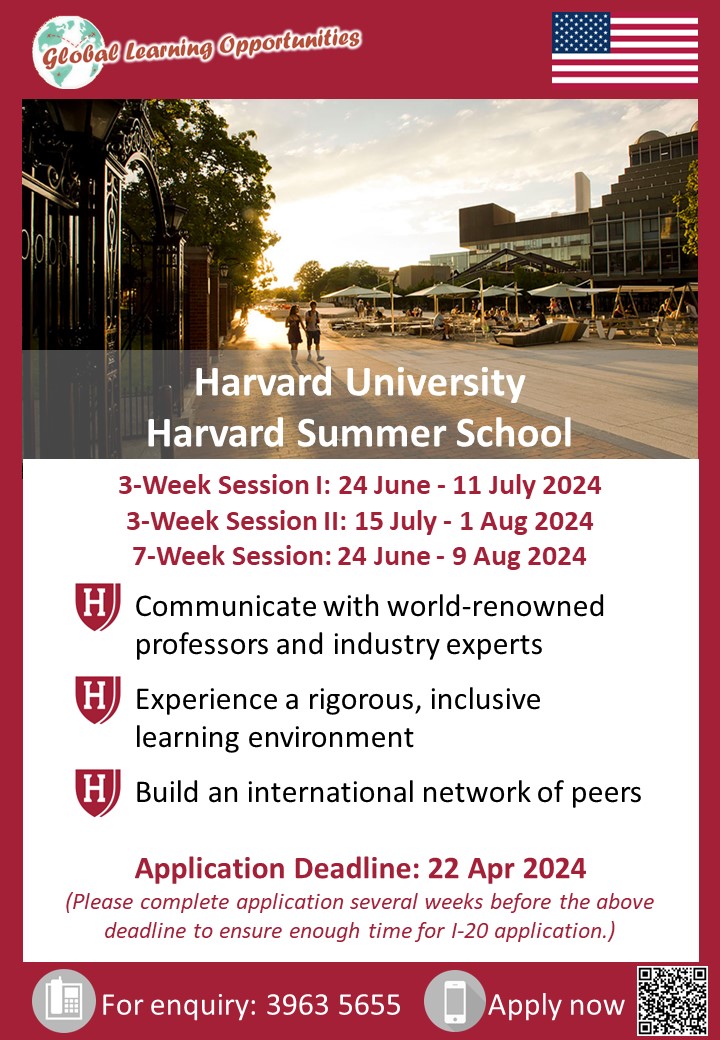 Global Learning Opportunities

Harvard University
Harvard Summer School

3-Week Session I: 24 June - 11 July 2024
3-Week Session II: 15 July - 1 Aug 2024
7-Week Session: 24 June - 9 Aug 2024

H Communicate with world-renowned professors and industry experts

H Experience a rigorous, inclusive learning environment

H Build an international network of peers

Application Deadline: 22 Apr 2024
(Please complete application several weeks before the above deadline to ensure enough time for I-20 application.)

For enquiry: 3963 5655
Apply now